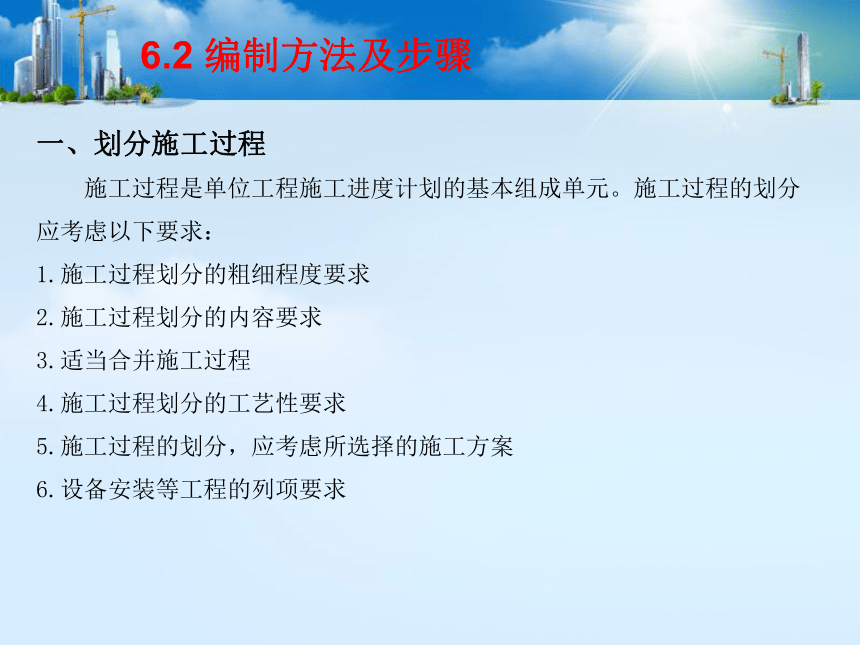 6.2 编制方法及步骤

一、划分施工过程

施工过程是单位工程施工进度计划的基本组成单元。施工过程的划分应考虑以下要求：

1.施工过程划分的粗细程度要求

2.施工过程划分的内容要求

3.适当合并施工过程

4.施工过程划分的工艺性要求

5.施工过程的划分，应考虑所选择的施工方案

6.设备安装等工程的列项要求